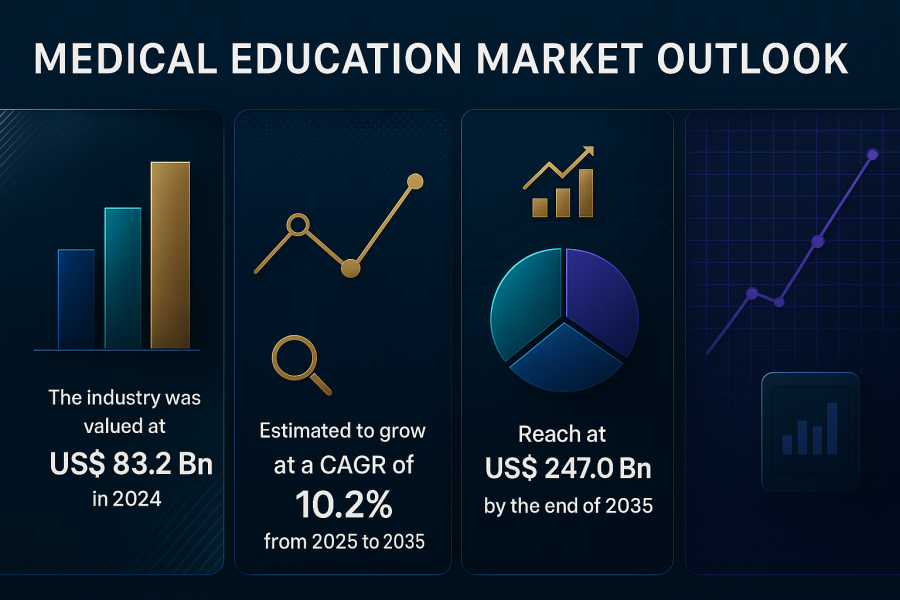 MEDICAL EDUCATION MARKET OUTLOOK

The industry was valued at
US$ 83.2 Bn
in 2024

Estimated to grow at a CAGR of
10.2%
from 2025 to 2035

Reach at
US$ 247.0 Bn
by the end of 2035